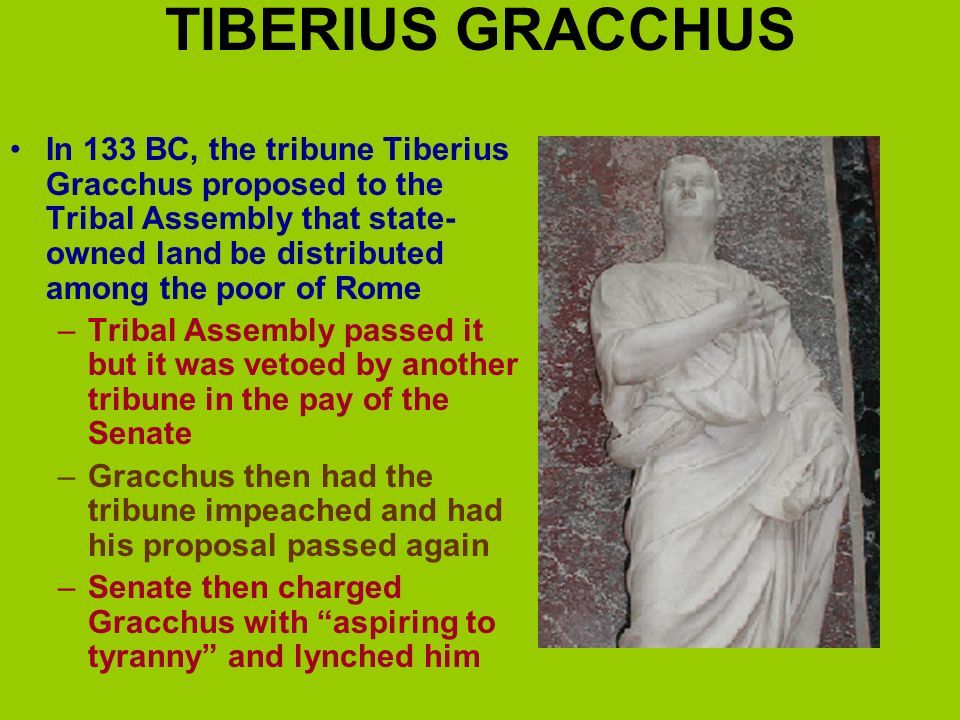 TIBERIUS GRACCHUS

• In 133 BC, the tribune Tiberius Gracchus proposed to the Tribal Assembly that state-owned land be distributed among the poor of Rome

– Tribal Assembly passed it but it was vetoed by another tribune in the pay of the Senate

– Gracchus then had the tribune impeached and had his proposal passed again

– Senate then charged Gracchus with “aspiring to tyranny” and lynched him